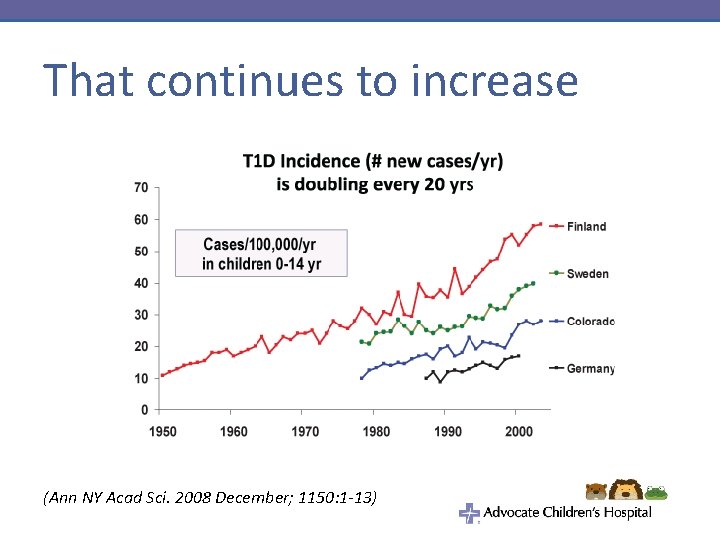 That continues to increase

T1D Incidence (# new cases/yr) is doubling every 20 yrs

Cases/100,000/yr in children 0-14 yr

70
60
50
40
30
20
10
0

1950 1960 1970 1980 1990 2000

Finland
Sweden
Colorado
Germany

(Ann NY Acad Sci. 2008 December; 1150:1-13)

Advocate Children's Hospital